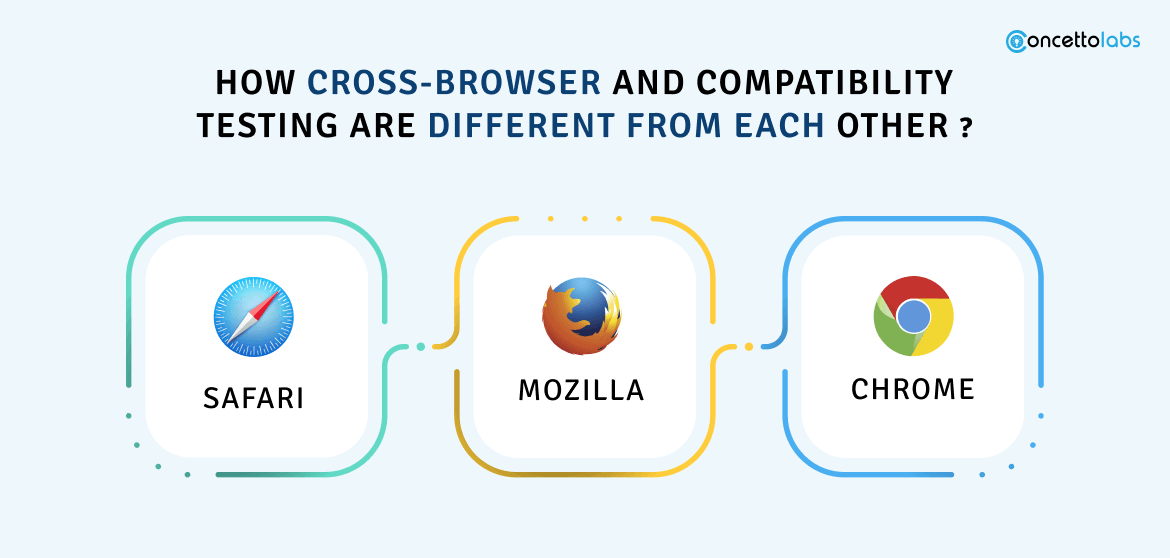 concettolabs

HOW CROSS-BROWSER AND COMPATIBILITY TESTING ARE DIFFERENT FROM EACH OTHER ?

SAFARI

MOZILLA

CHROME